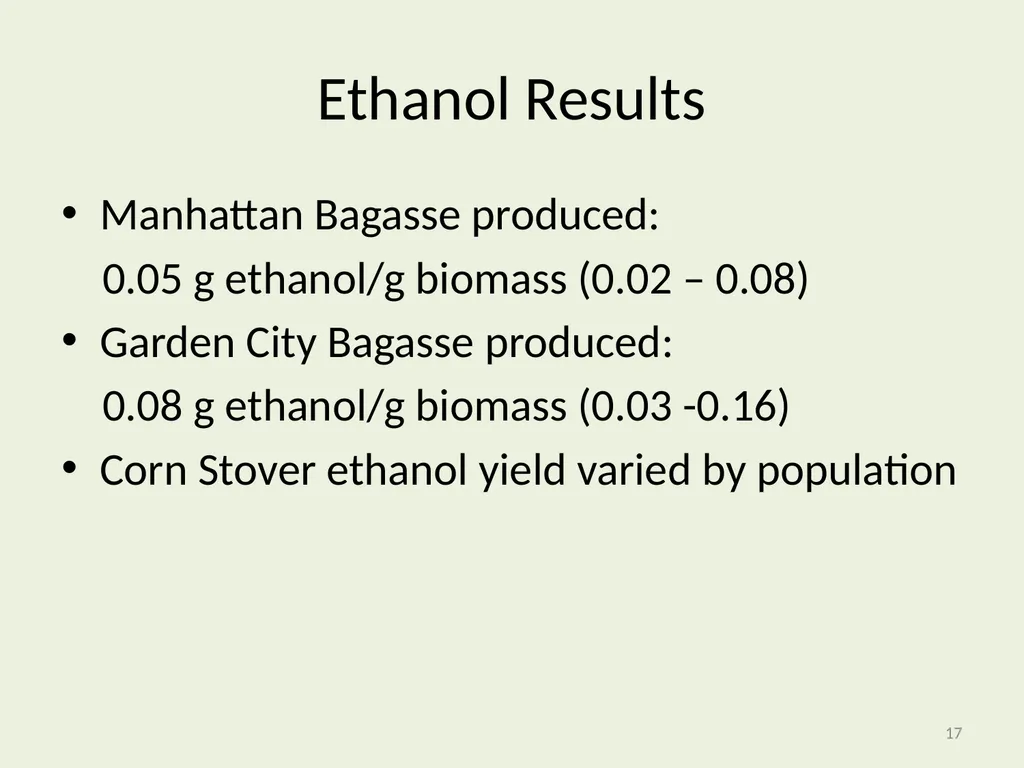 Ethanol Results

• Manhattan Bagasse produced:
0.05 g ethanol/g biomass (0.02 – 0.08)
• Garden City Bagasse produced:
0.08 g ethanol/g biomass (0.03 -0.16)
• Corn Stover ethanol yield varied by population

17